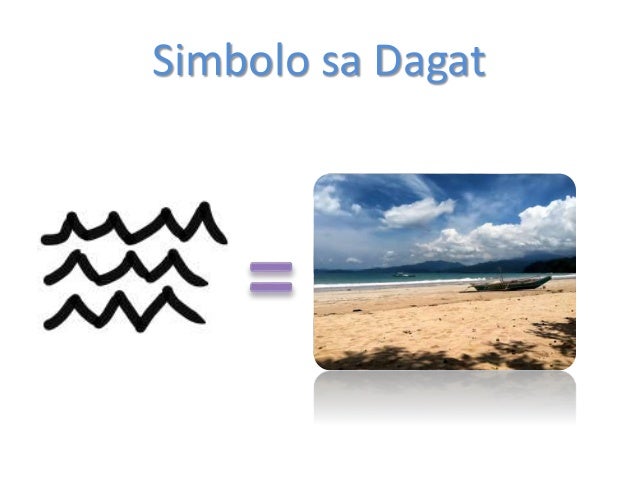 Simbolo sa Dagat

=